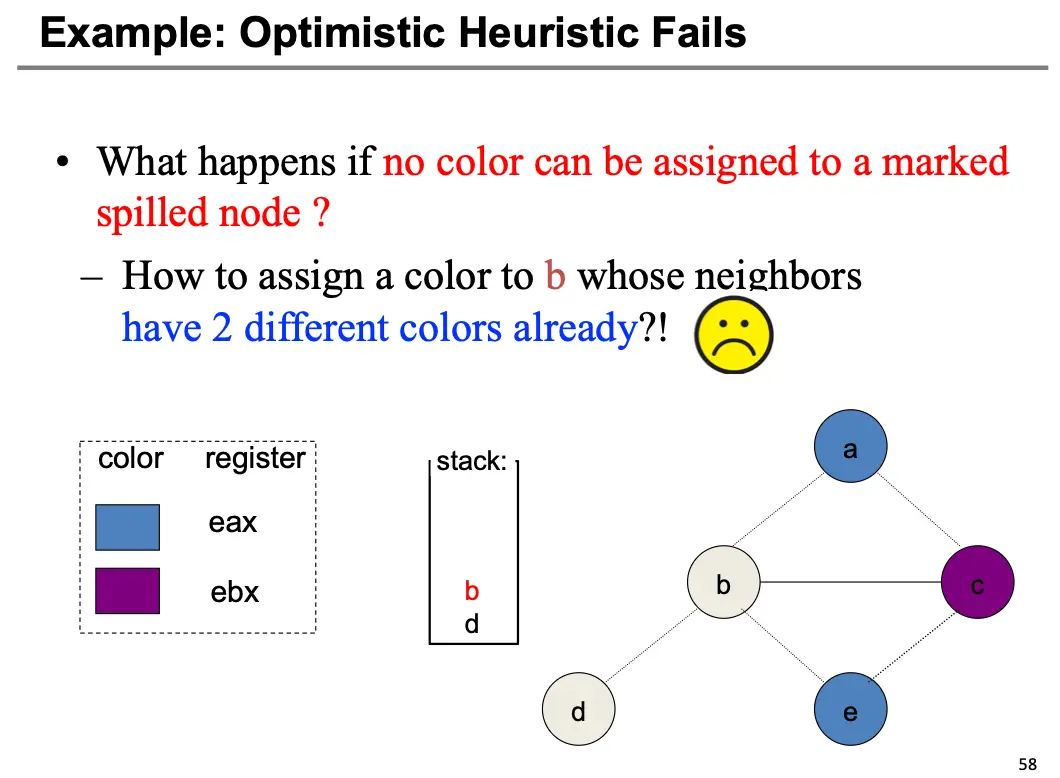 Example: Optimistic Heuristic Fails

• What happens if no color can be assigned to a marked spilled node ?

– How to assign a color to b whose neighbors have 2 different colors already?!

color register
eax
ebx

stack:
b
d

a
b
c
d
e

58